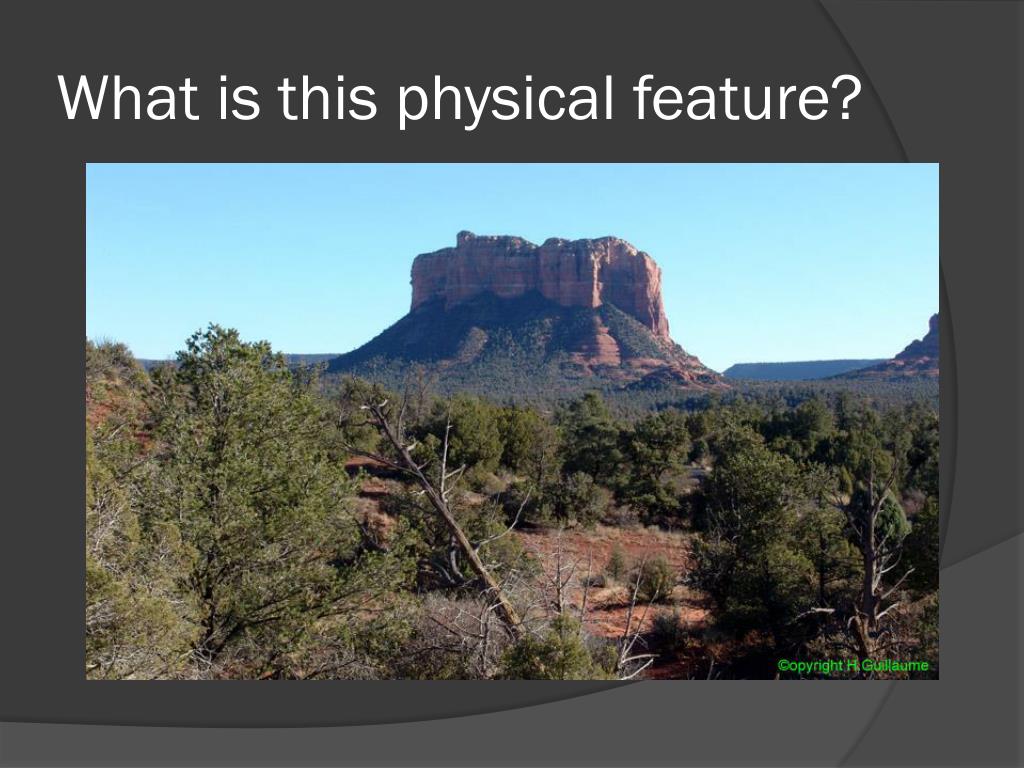 What is this physical feature?

©opyright H. Guillaume